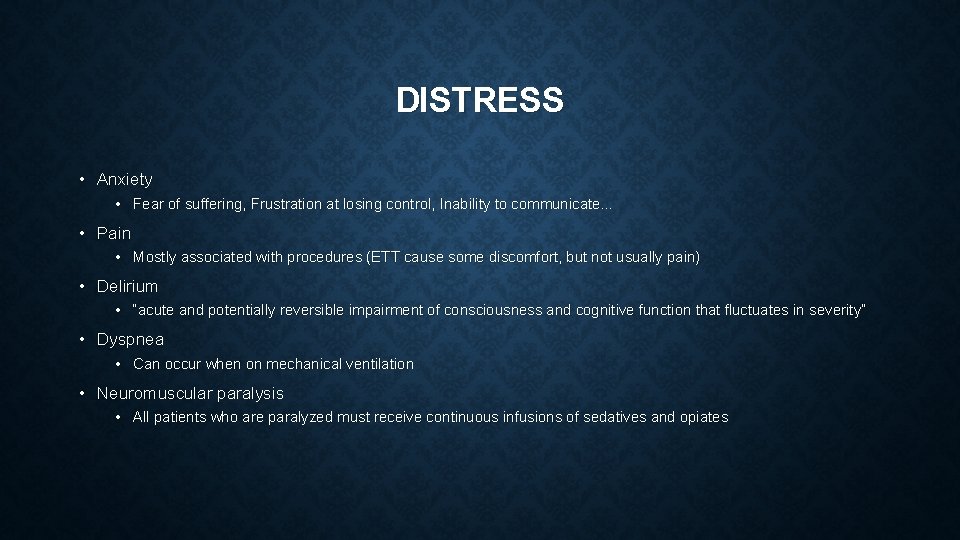 DISTRESS

• Anxiety
  • Fear of suffering, Frustration at losing control, Inability to communicate…
• Pain
  • Mostly associated with procedures (ETT cause some discomfort, but not usually pain)
• Delirium
  • "acute and potentially reversible impairment of consciousness and cognitive function that fluctuates in severity"
• Dyspnea
  • Can occur when on mechanical ventilation
• Neuromuscular paralysis
  • All patients who are paralyzed must receive continuous infusions of sedatives and opiates